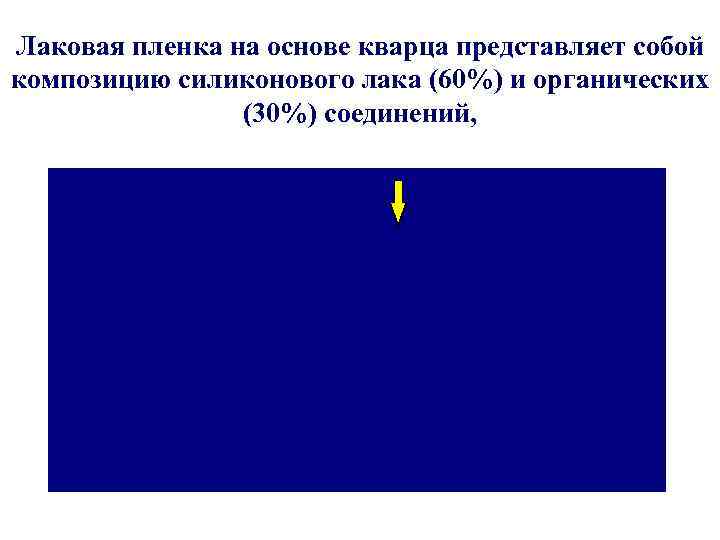 Лаковая пленка на основе кварца представляет собой композицию силиконового лака (60%) и органических (30%) соединений,